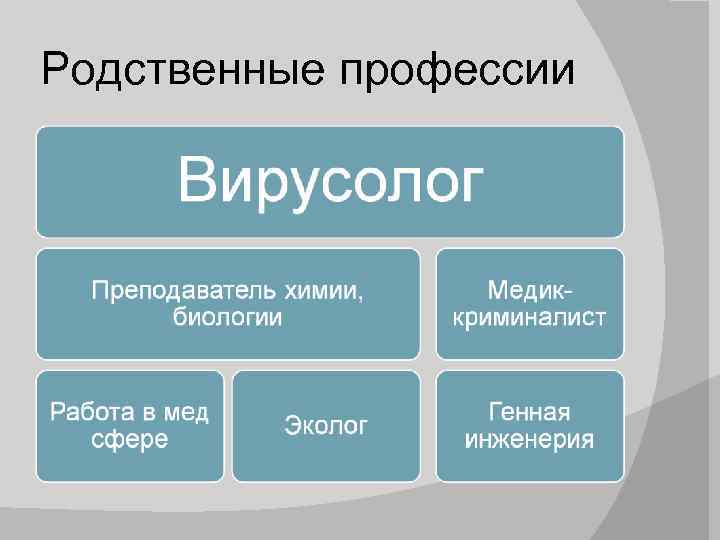 Родственные профессии

Вирусолог

Преподаватель химии, биологии

Медик-криминалист

Работа в мед сфере

Эколог

Генная инженерия